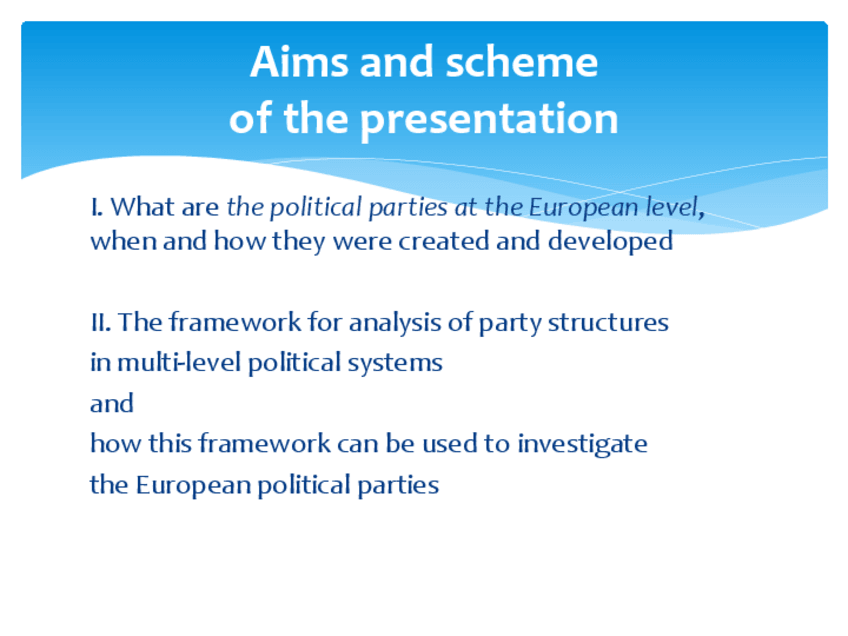 Aims and scheme
of the presentation

I. What are the political parties at the European level, when and how they were created and developed

II. The framework for analysis of party structures
in multi-level political systems
and
how this framework can be used to investigate
the European political parties